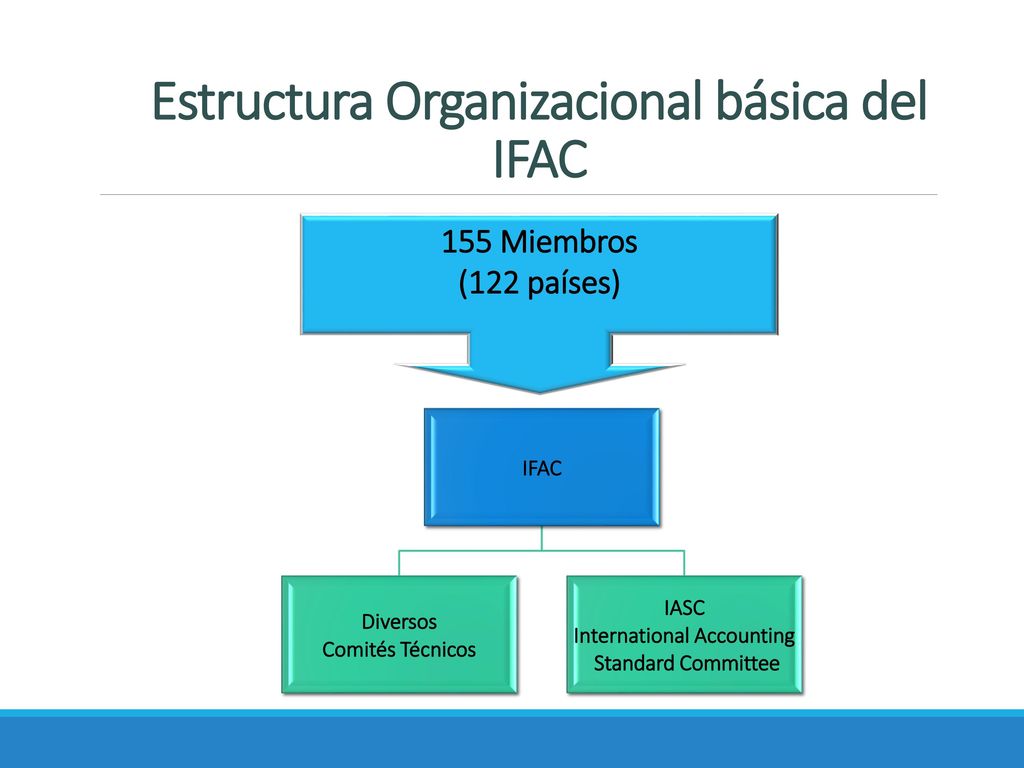 Estructura Organizacional básica del IFAC

155 Miembros
(122 países)

IFAC

Diversos
Comités Técnicos

IASC
International Accounting
Standard Committee